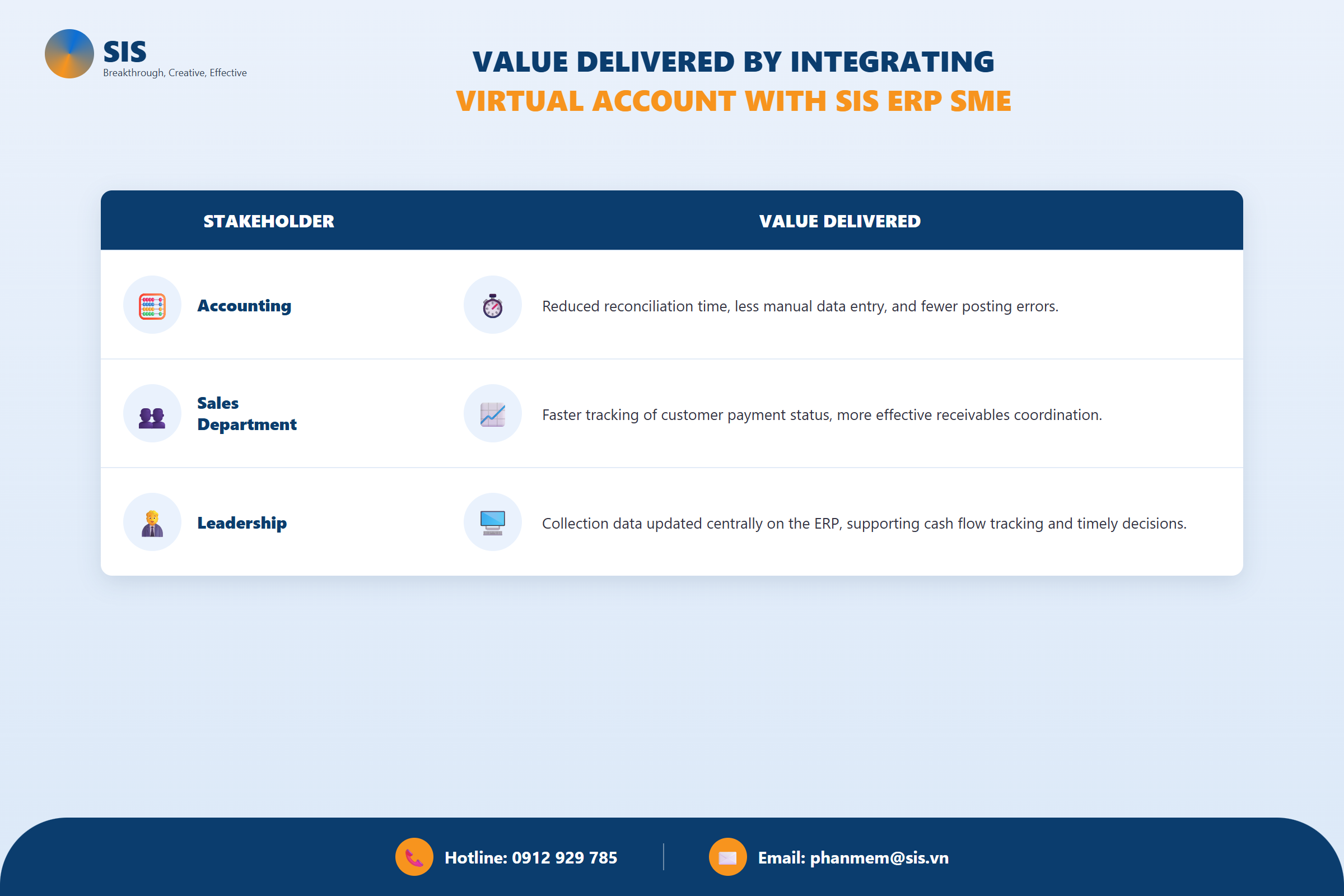 SIS
Breakthrough, Creative, Effective

VALUE DELIVERED BY INTEGRATING
VIRTUAL ACCOUNT WITH SIS ERP SME

| STAKEHOLDER | VALUE DELIVERED |
|---|---|
| Accounting | Reduced reconciliation time, less manual data entry, and fewer posting errors. |
| Sales Department | Faster tracking of customer payment status, more effective receivables coordination. |
| Leadership | Collection data updated centrally on the ERP, supporting cash flow tracking and timely decisions. |

Hotline: 0912 929 785

Email: phanmem@sis.vn